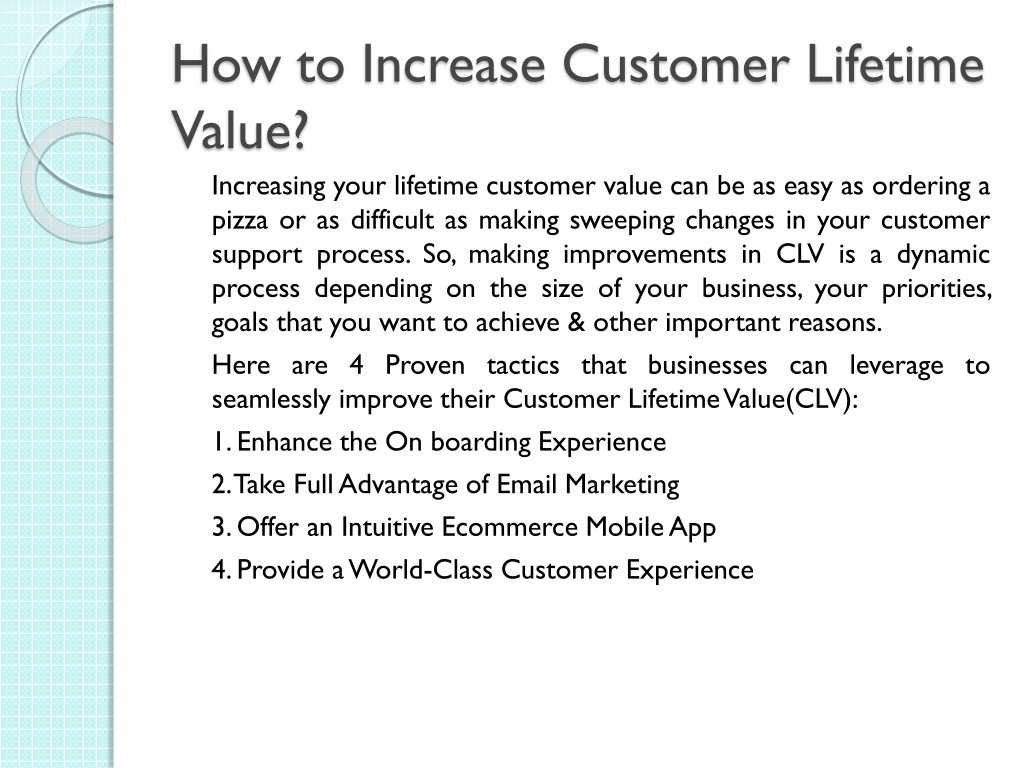 How to Increase Customer Lifetime Value?

Increasing your lifetime customer value can be as easy as ordering a pizza or as difficult as making sweeping changes in your customer support process. So, making improvements in CLV is a dynamic process depending on the size of your business, your priorities, goals that you want to achieve & other important reasons.

Here are 4 Proven tactics that businesses can leverage to seamlessly improve their Customer Lifetime Value(CLV):

1. Enhance the On boarding Experience

2. Take Full Advantage of Email Marketing

3. Offer an Intuitive Ecommerce Mobile App

4. Provide a World-Class Customer Experience